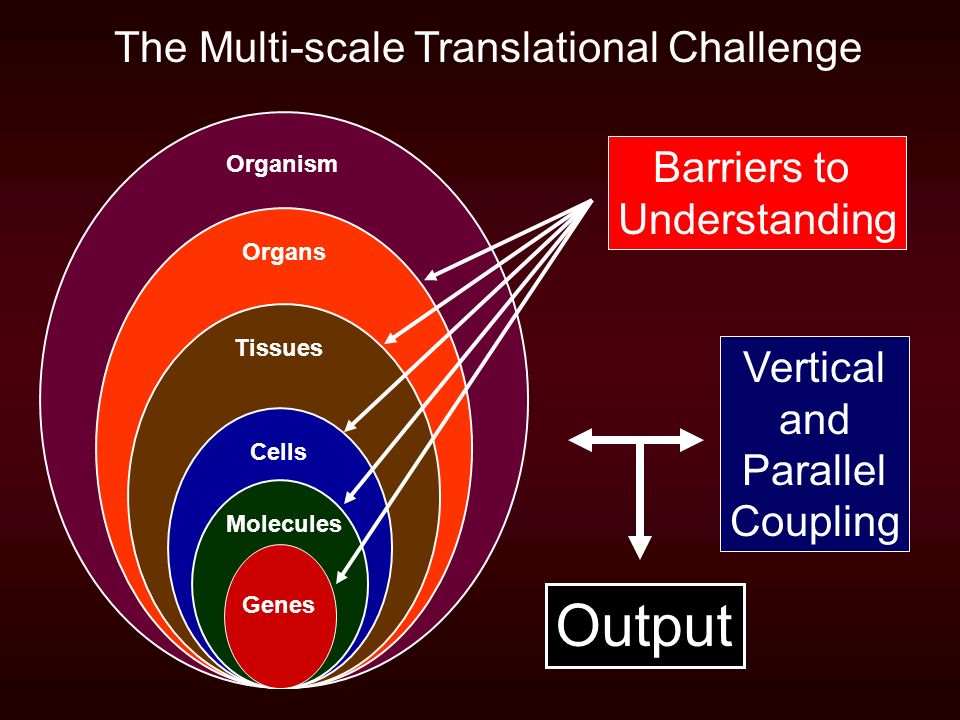 The Multi-scale Translational Challenge

Organism

Organs

Tissues

Cells

Molecules

Genes

Barriers to Understanding

Vertical and Parallel Coupling

Output